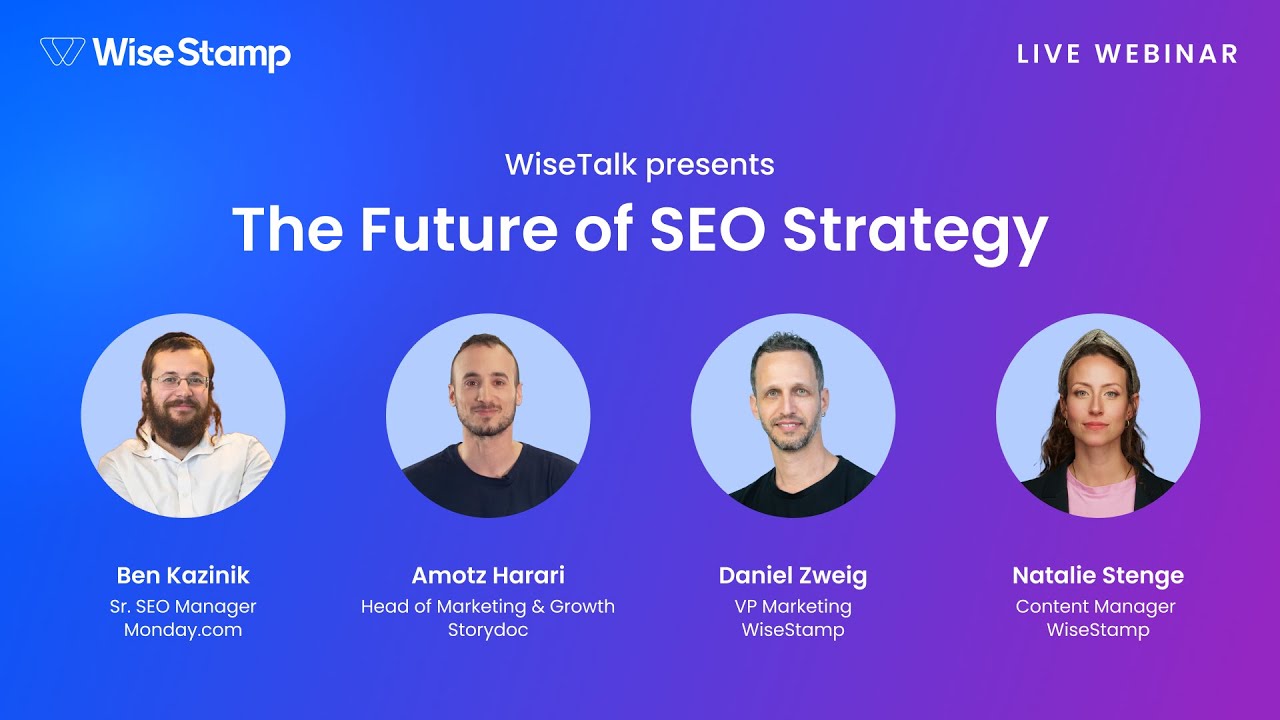 WiseStamp

LIVE WEBINAR

WiseTalk presents

The Future of SEO Strategy

Ben Kazinik
Sr. SEO Manager
Monday.com

Amotz Harari
Head of Marketing & Growth
Storydoc

Daniel Zweig
VP Marketing
WiseStamp

Natalie Stenge
Content Manager
WiseStamp